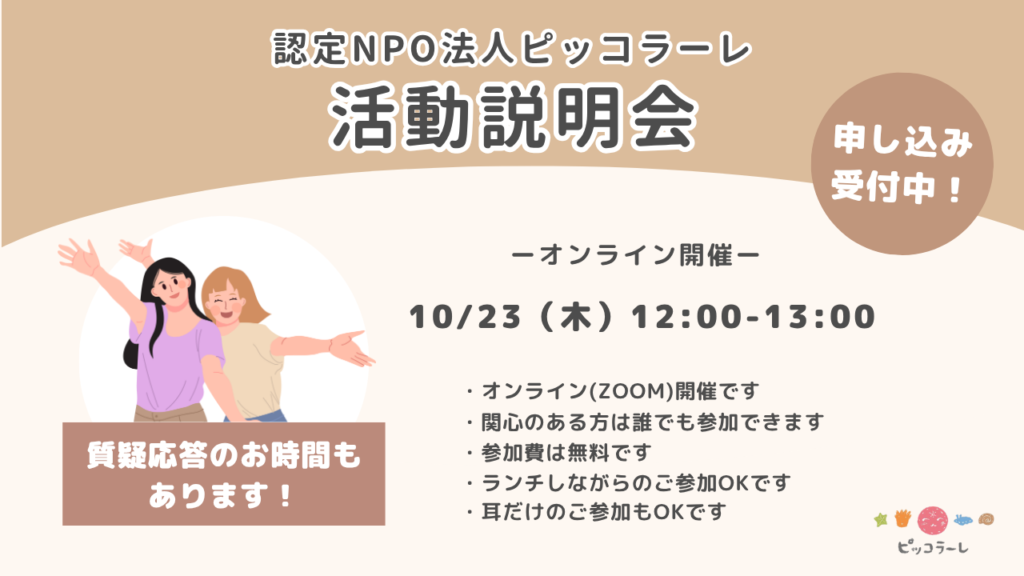 認定NPO法人ピッコラーレ
活動説明会

申し込み受付中！

ーオンライン開催ー

10/23（木）12:00-13:00

・オンライン(ZOOM)開催です
・関心のある方は誰でも参加できます
・参加費は無料です
・ランチしながらのご参加OKです
・耳だけのご参加もOKです

質疑応答のお時間もあります！

ピッコラーレ